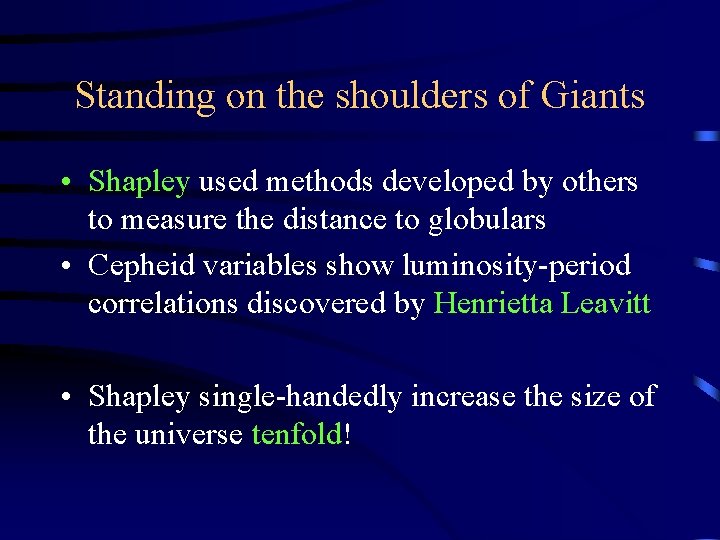 Standing on the shoulders of Giants

• Shapley used methods developed by others to measure the distance to globulars

• Cepheid variables show luminosity-period correlations discovered by Henrietta Leavitt

• Shapley single-handedly increase the size of the universe tenfold!